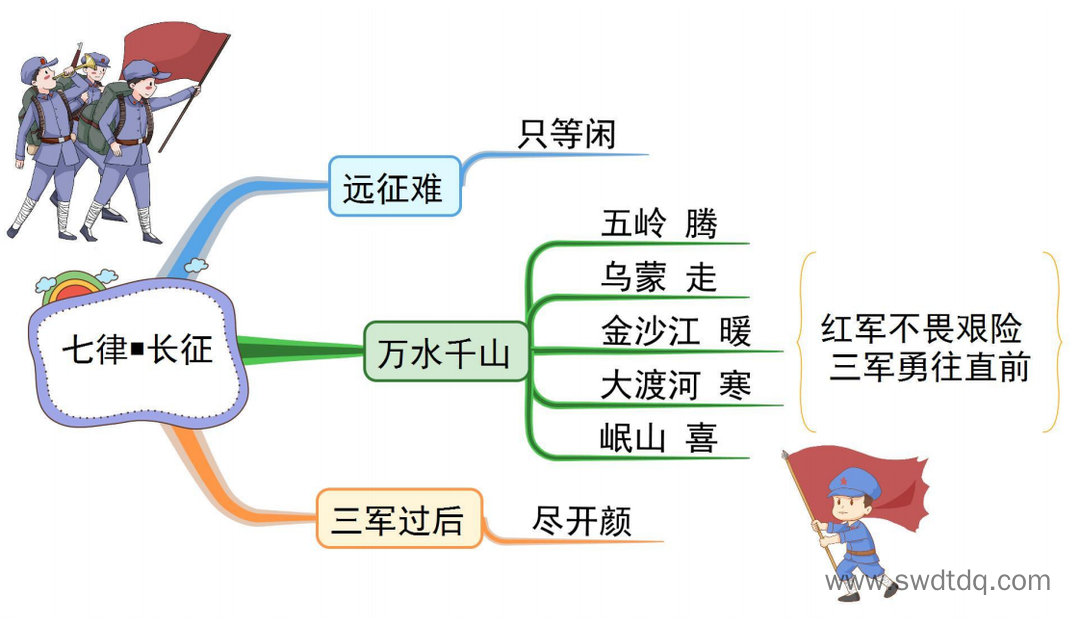 七律▪长征

远征难

只等闲

万水千山

五岭 腾

乌蒙 走

金沙江 暖

大渡河 寒

岷山 喜

红军不畏艰险
三军勇往直前

三军过后

尽开颜

www.swdtdq.com